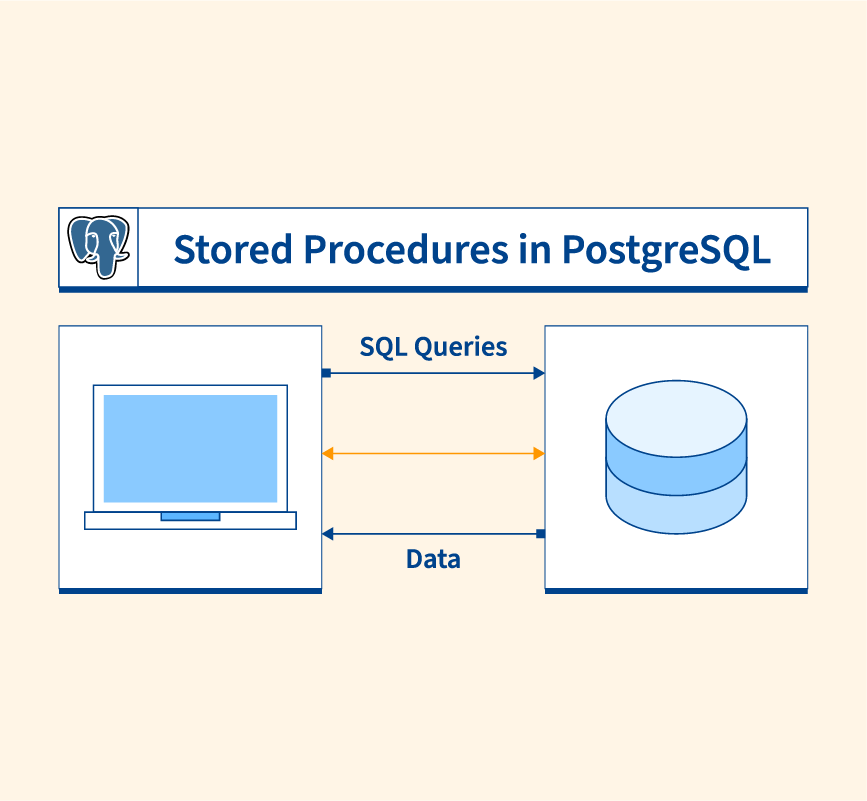 Stored Procedures in PostgreSQL

SQL Queries

Data